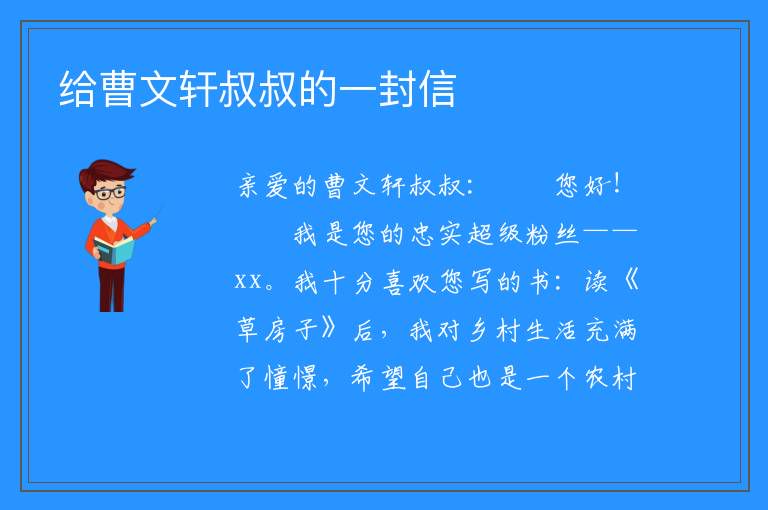 给曹文轩叔叔的一封信

亲爱的曹文轩叔叔：　　您好！

　　我是您的忠实超级粉丝——xx。我十分喜欢您写的书：读《草房子》后，我对乡村生活充满了憧憬，希望自己也是一个农村